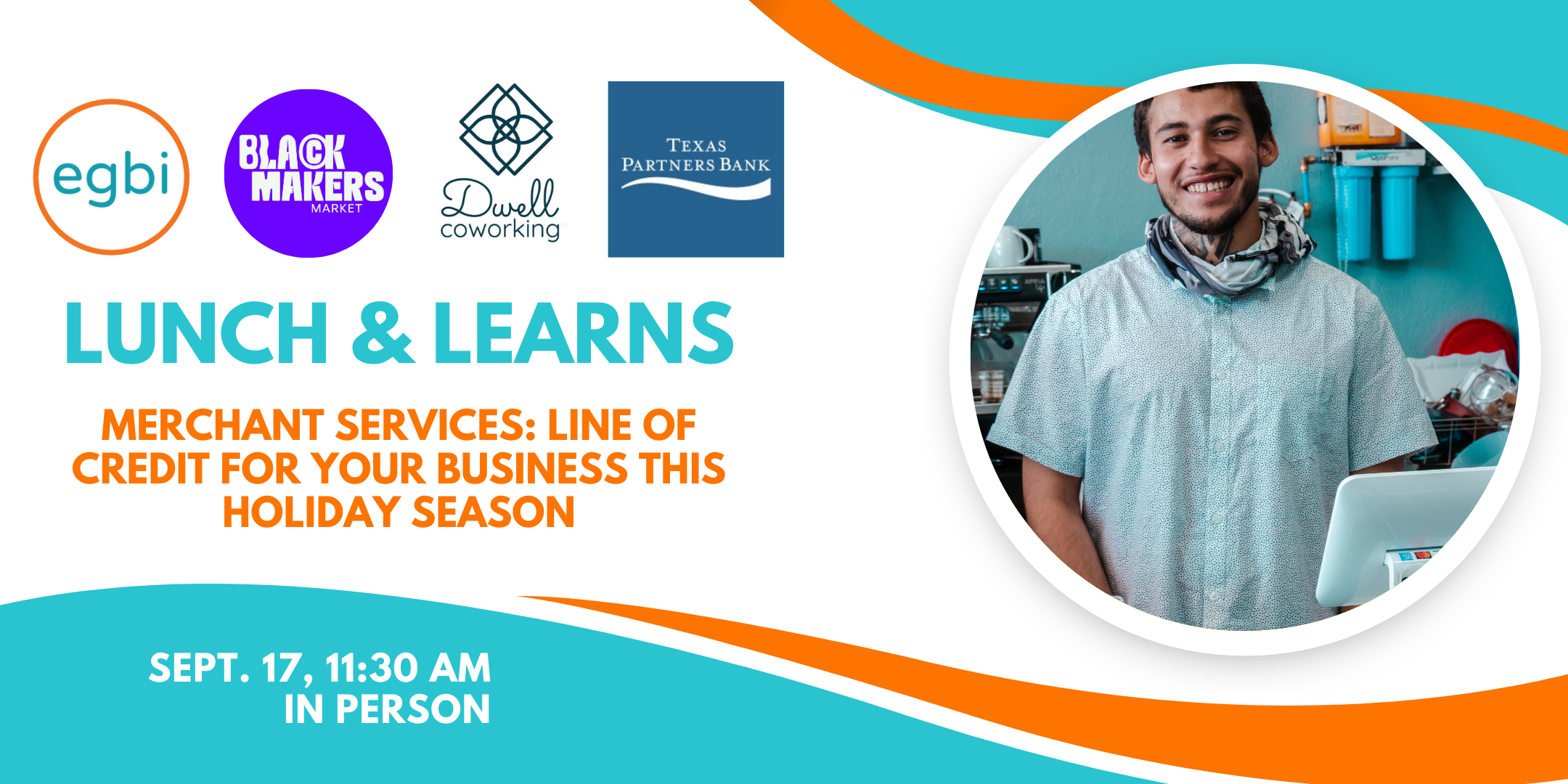 egbi

BLACK MAKERS MARKET

Dwell coworking

TEXAS PARTNERS BANK

LUNCH & LEARNS

MERCHANT SERVICES: LINE OF CREDIT FOR YOUR BUSINESS THIS HOLIDAY SEASON

SEPT. 17, 11:30 AM
IN PERSON